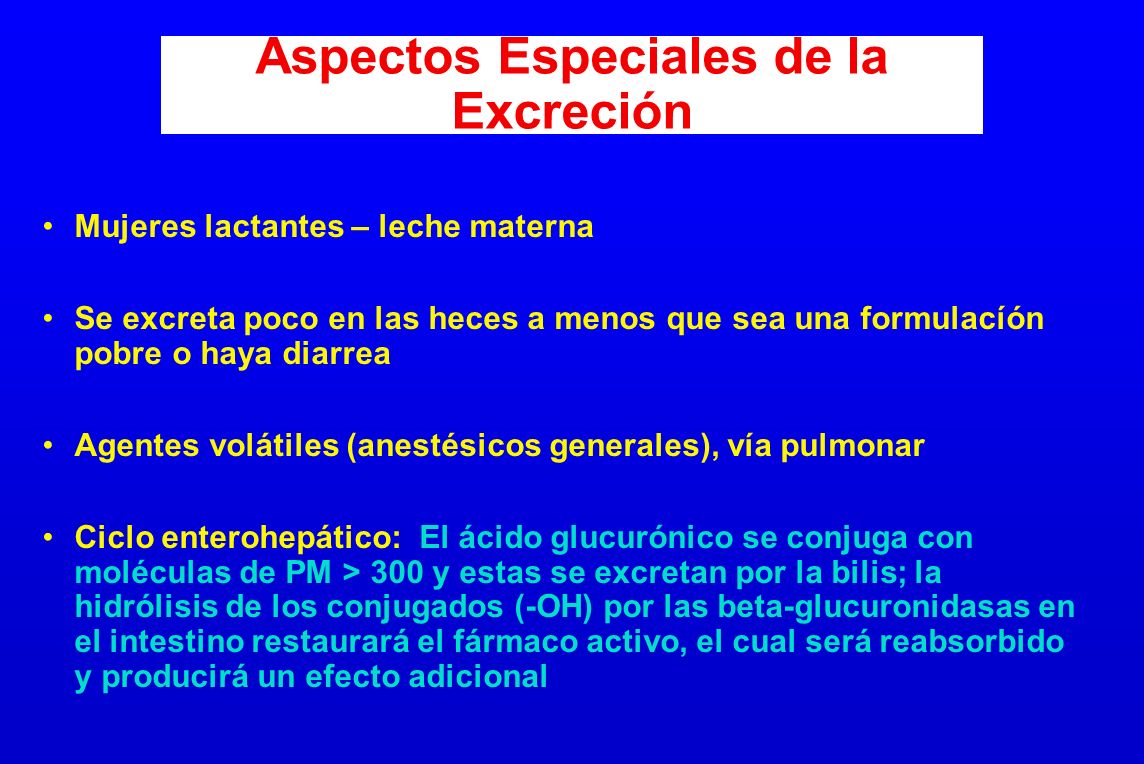 Aspectos Especiales de la Excreción

• Mujeres lactantes – leche materna

• Se excreta poco en las heces a menos que sea una formulacíón pobre o haya diarrea

• Agentes volátiles (anestésicos generales), vía pulmonar

• Ciclo enterohepático: El ácido glucurónico se conjuga con moléculas de PM > 300 y estas se excretan por la bilis; la hidrólisis de los conjugados (-OH) por las beta-glucuronidasas en el intestino restaurará el fármaco activo, el cual será reabsorbido y producirá un efecto adicional